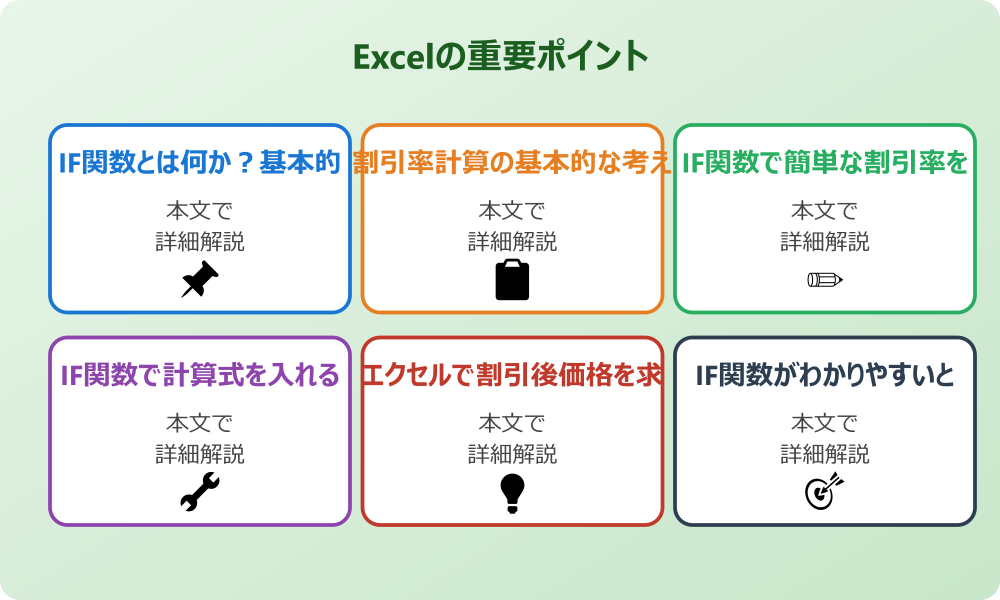 Excelの重要ポイント

IF関数とは何か？基本的

本文で
詳細解説

割引率計算の基本的な考え

本文で
詳細解説

IF関数で簡単な割引率を

本文で
詳細解説

IF関数で計算式を入れる

本文で
詳細解説

エクセルで割引後価格を求

本文で
詳細解説

IF関数がわかりやすいと

本文で
詳細解説